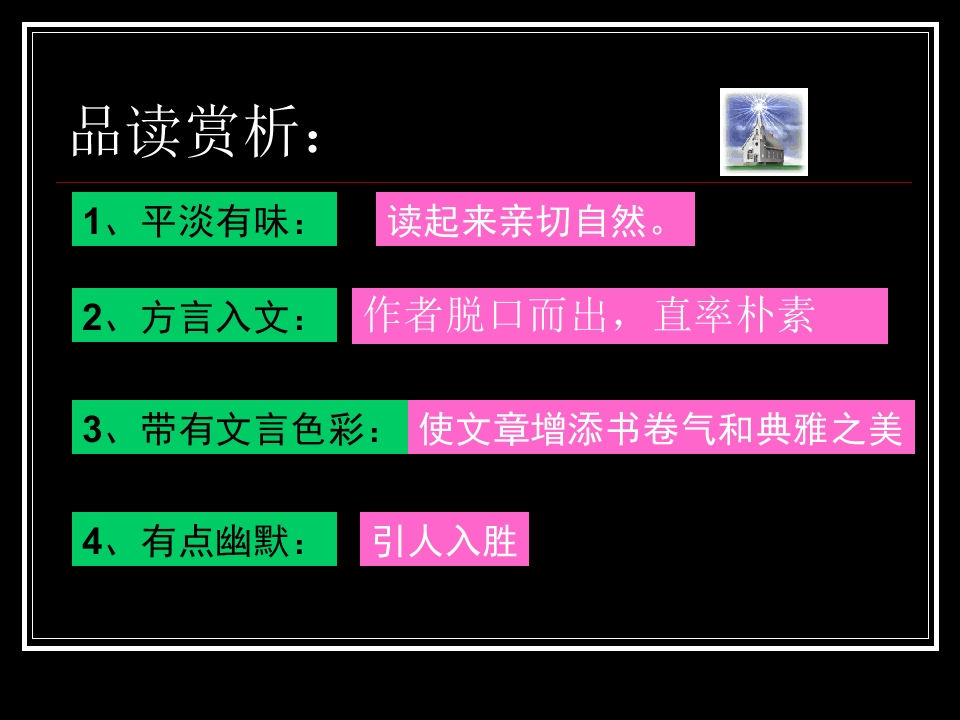 品读赏析：

1、平淡有味： 读起来亲切自然。

2、方言入文： 作者脱口而出，直率朴素

3、带有文言色彩： 使文章增添书卷气和典雅之美

4、有点幽默： 引人入胜